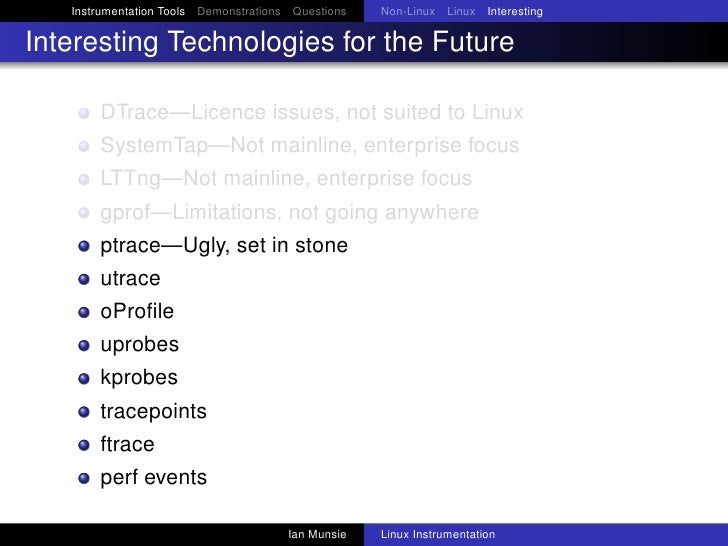 Instrumentation Tools Demonstrations Questions Non-Linux Linux Interesting

Interesting Technologies for the Future

- DTrace—Licence issues, not suited to Linux
- SystemTap—Not mainline, enterprise focus
- LTTng—Not mainline, enterprise focus
- gprof—Limitations, not going anywhere
- ptrace—Ugly, set in stone
- utrace
- oProfile
- uprobes
- kprobes
- tracepoints
- ftrace
- perf events

Ian Munsie Linux Instrumentation